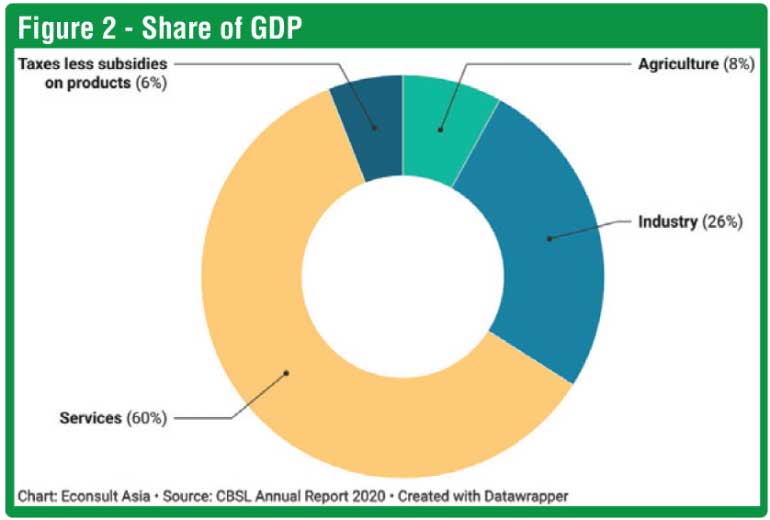 Figure 2 - Share of GDP

Taxes less subsidies on products (6%)

Agriculture (8%)

Industry (26%)

Services (60%)

Chart: Econsult Asia • Source: CBSL Annual Report 2020 • Created with Datawrapper